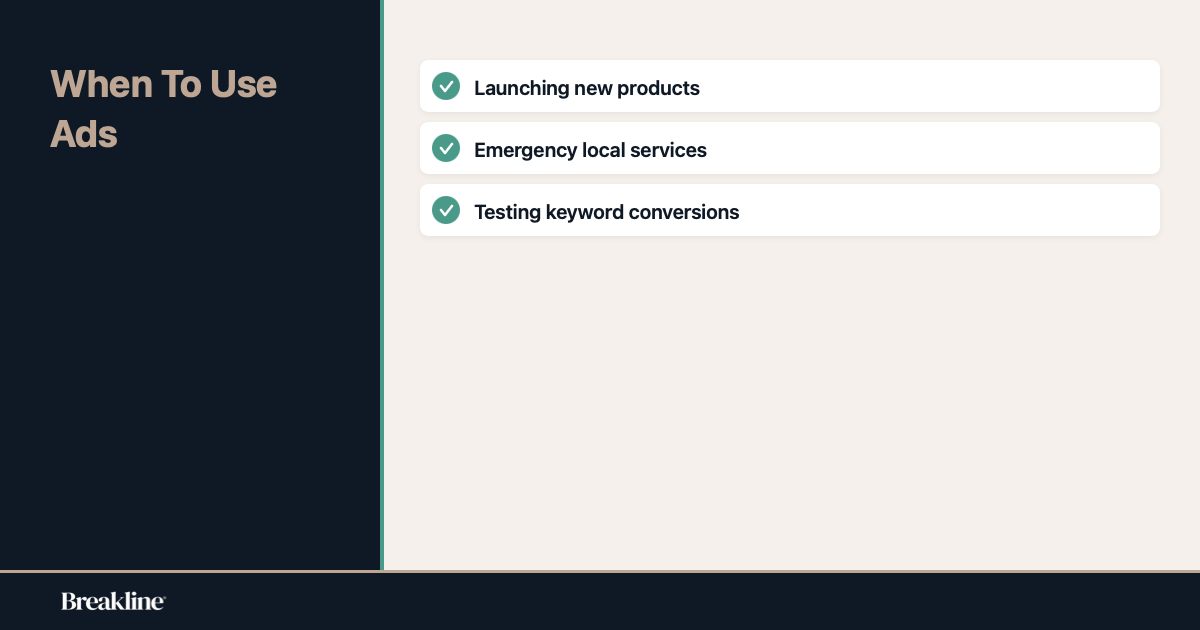 When To Use Ads

Launching new products

Emergency local services

Testing keyword conversions

Breakline